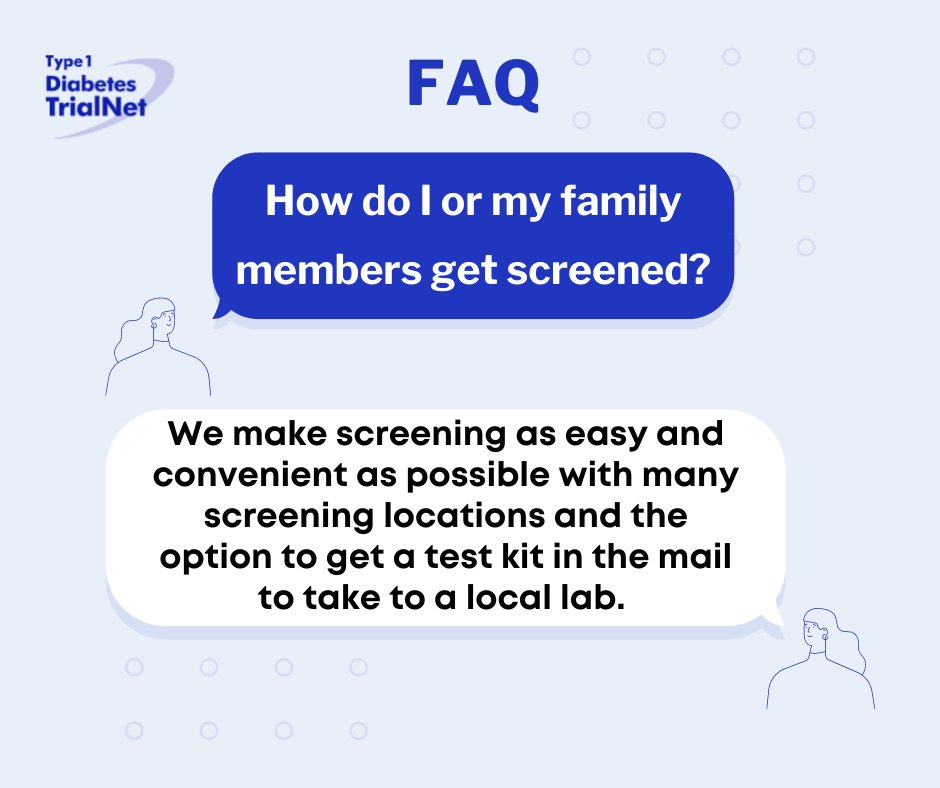 Type 1
Diabetes
TrialNet

FAQ

How do I or my family members get screened?

We make screening as easy and convenient as possible with many screening locations and the option to get a test kit in the mail to take to a local lab.